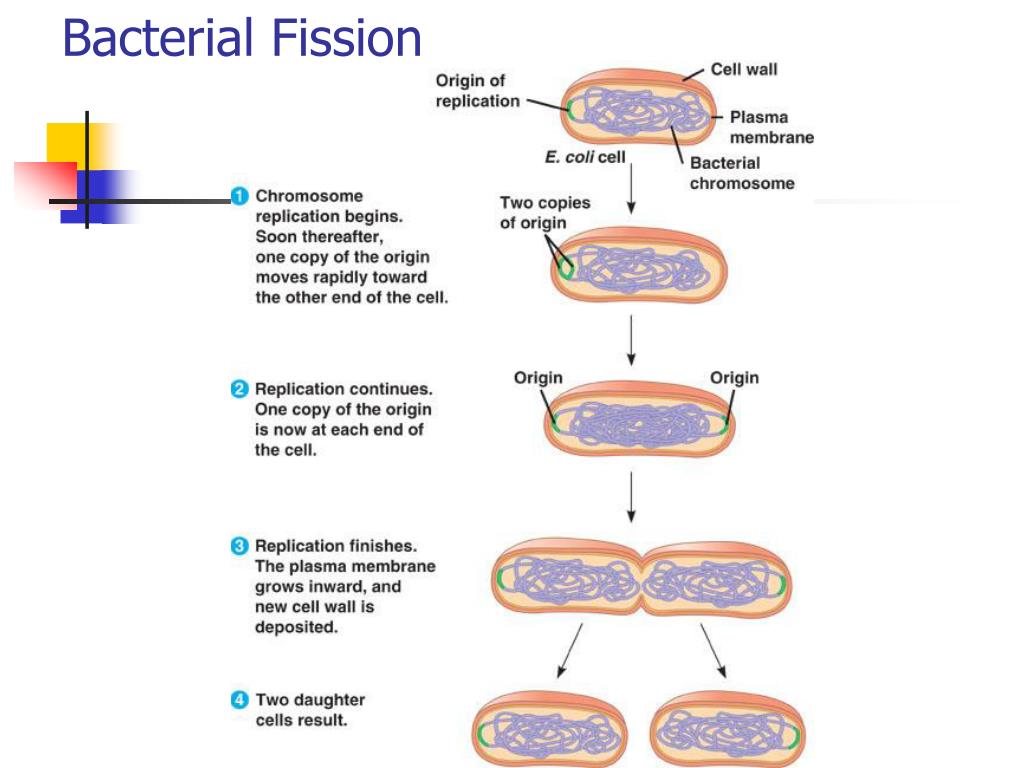 Bacterial Fission

Origin of replication

Cell wall

Plasma membrane

E. coli cell

Bacterial chromosome

1 Chromosome replication begins. Soon thereafter, one copy of the origin moves rapidly toward the other end of the cell.

Two copies of origin

2 Replication continues. One copy of the origin is now at each end of the cell.

Origin

Origin

3 Replication finishes. The plasma membrane grows inward, and new cell wall is deposited.

4 Two daughter cells result.